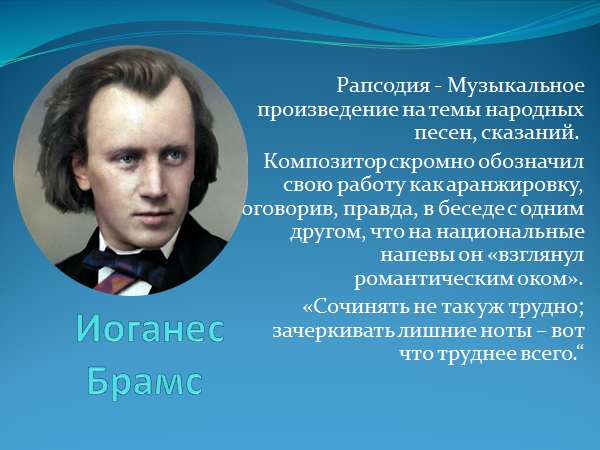 Рапсодия - Музыкальное произведение на темы народных песен, сказаний.

Композитор скромно обозначил свою работу как аранжировку, оговорив, правда, в беседе с одним другом, что на национальные напевы он «взглянул романтическим оком».

«Сочинять не так уж трудно; зачеркивать лишние ноты – вот что труднее всего.“

Иоганес Брамс